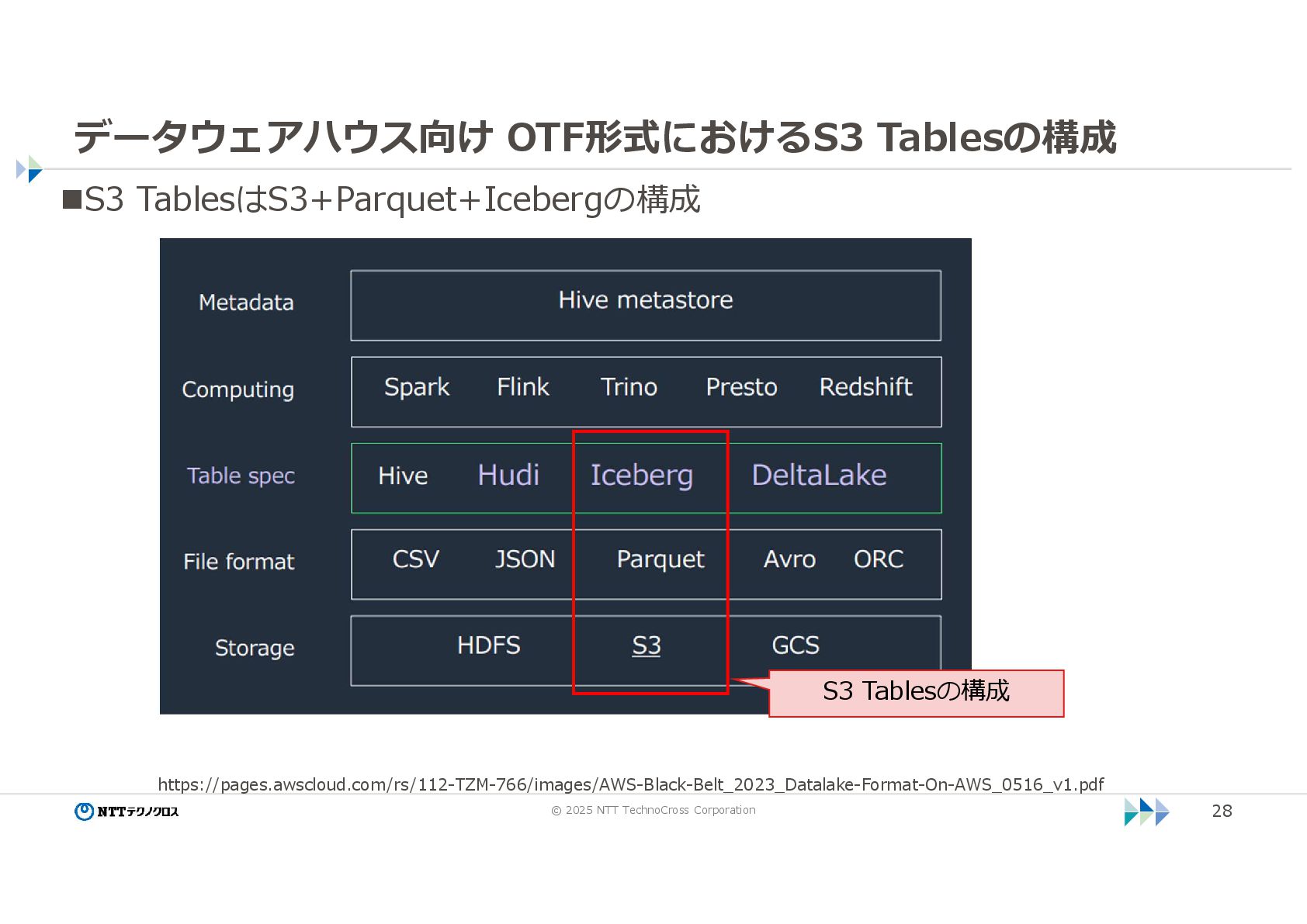 データウェアハウス向け OTF形式におけるS3 Tablesの構成

■S3 TablesはS3+Parquet+Icebergの構成

Metadata
Hive metastore

Computing
Spark Flink Trino Presto Redshift

Table spec
Hive Hudi Iceberg DeltaLake

File format
CSV JSON Parquet Avro ORC

Storage
HDFS S3 GCS

S3 Tablesの構成

https://pages.awscloud.com/rs/112-TZM-766/images/AWS-Black-Belt_2023_Datalake-Format-On-AWS_0516_v1.pdf

NTTテクノクロス

© 2025 NTT TechnoCross Corporation

28